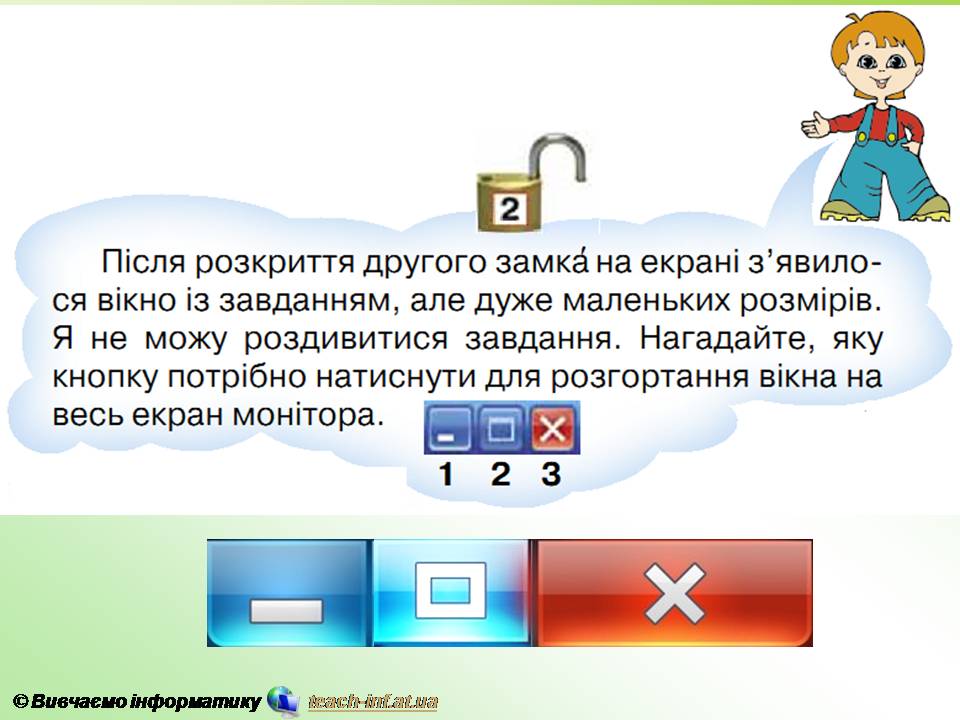 2

Після розкриття другого замка́ на екрані з'явилося вікно із завданням, але дуже маленьких розмірів. Я не можу роздивитися завдання. Нагадайте, яку кнопку потрібно натиснути для розгортання вікна на весь екран монітора.

1 2 3

© Вивчаємо інформатику teach-inf.at.ua